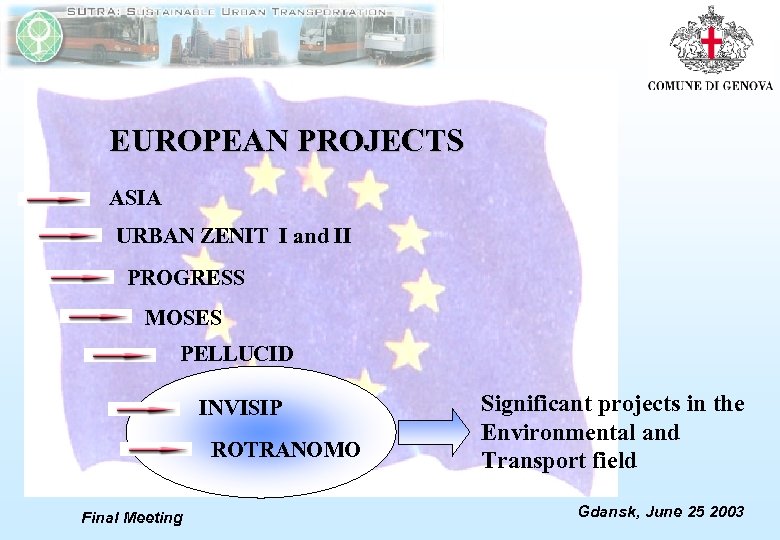 SUTRA: SUSTAINABLE URBAN TRANSPORTATION

COMUNE DI GENOVA

EUROPEAN PROJECTS

ASIA

URBAN ZENIT I and II

PROGRESS

MOSES

PELLUCID

INVISIP

ROTRANOMO

Significant projects in the Environmental and Transport field

Final Meeting

Gdansk, June 25 2003